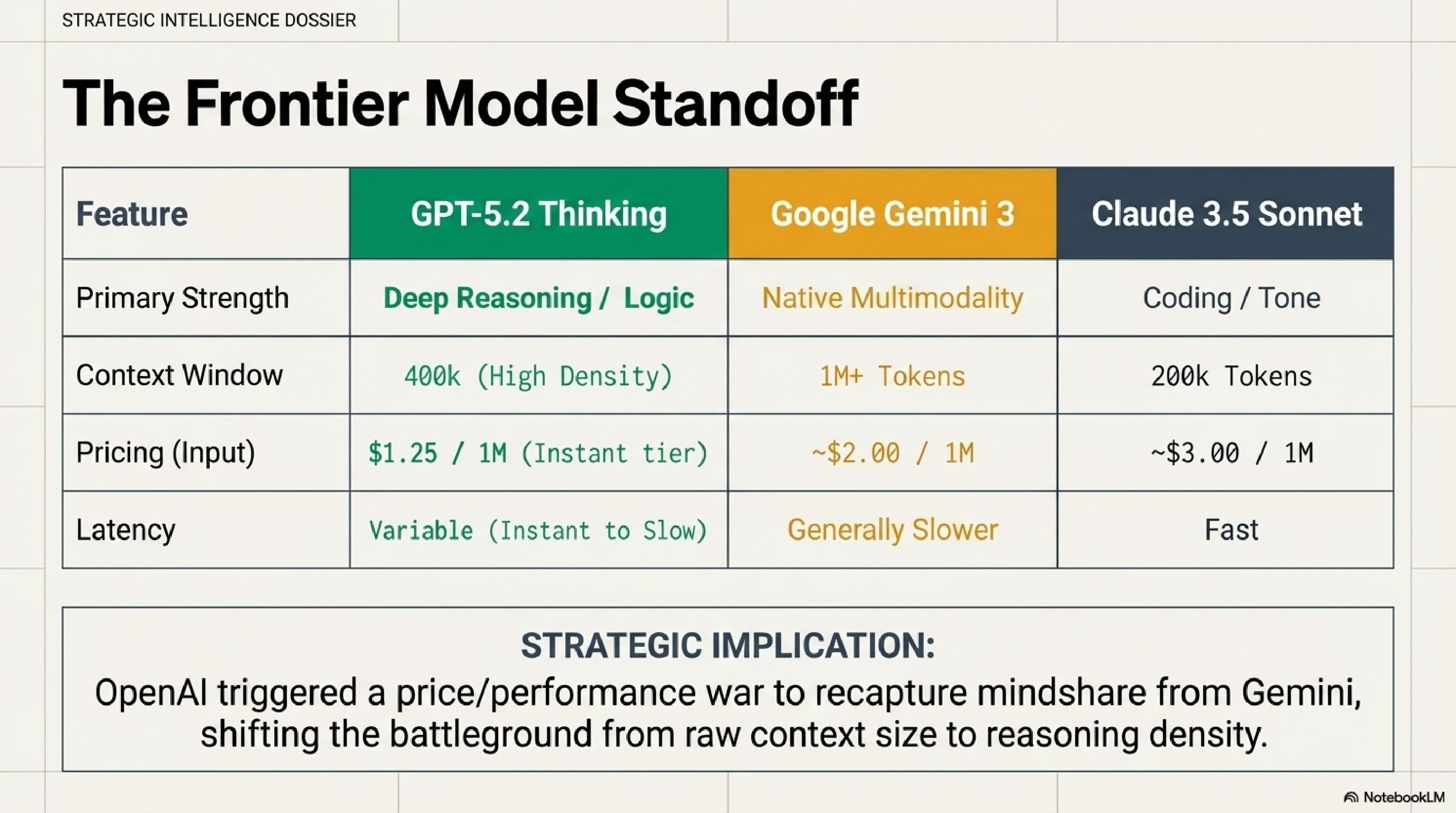 STRATEGIC INTELLIGENCE DOSSIER

The Frontier Model Standoff

| Feature | GPT-5.2 Thinking | Google Gemini 3 | Claude 3.5 Sonnet |
|---|---|---|---|
| Primary Strength | Deep Reasoning / Logic | Native Multimodality | Coding / Tone |
| Context Window | 400k (High Density) | 1M+ Tokens | 200k Tokens |
| Pricing (Input) | \$1.25 / 1M (Instant tier) | ~\$2.00 / 1M | ~\$3.00 / 1M |
| Latency | Variable (Instant to Slow) | Generally Slower | Fast |

STRATEGIC IMPLICATION:
OpenAI triggered a price/performance war to recapture mindshare from Gemini, shifting the battleground from raw context size to reasoning density.

NotebookLM